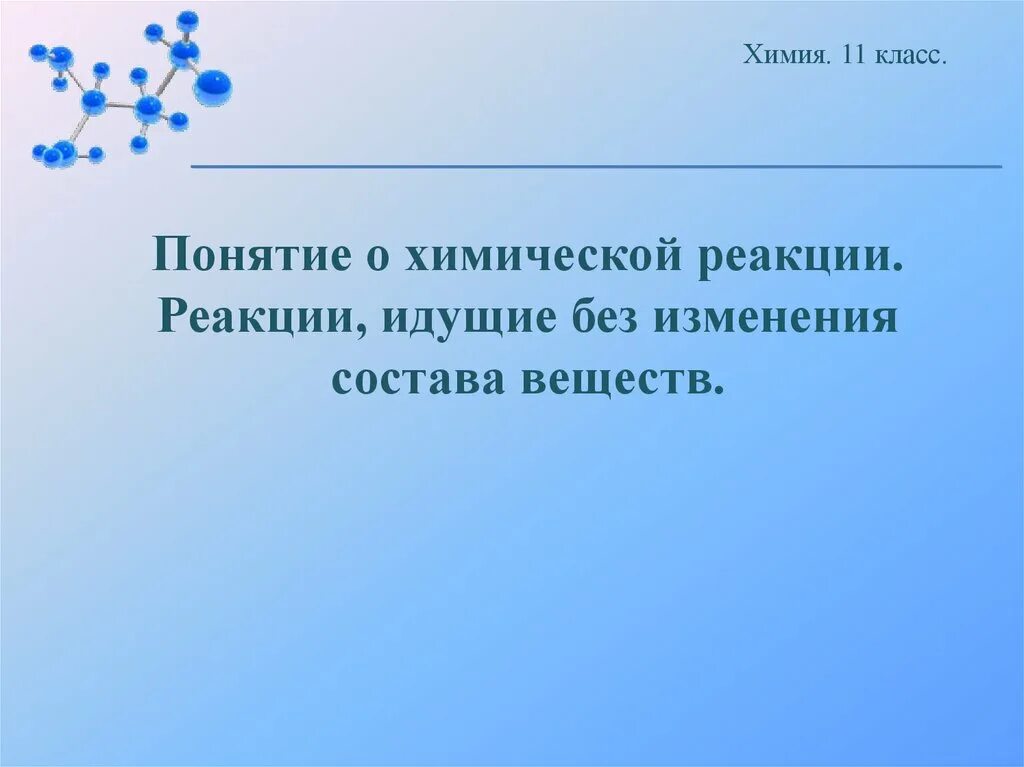 Химия. 11 класс.

Понятие о химической реакции. Реакции, идущие без изменения состава веществ.